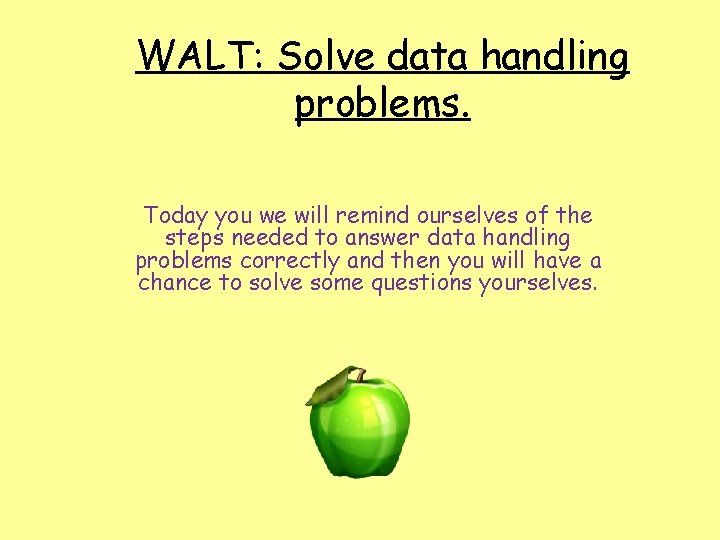 WALT: Solve data handling problems.

Today you we will remind ourselves of the steps needed to answer data handling problems correctly and then you will have a chance to solve some questions yourselves.